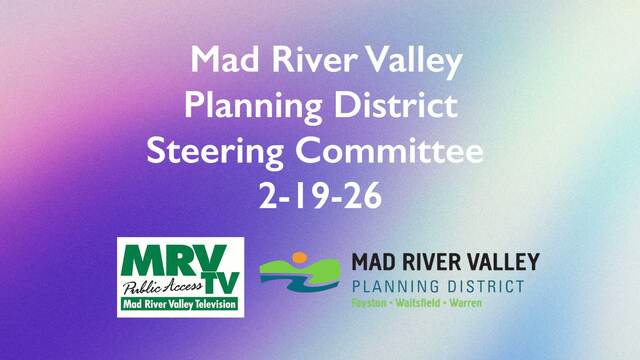 Mad River Valley
Planning District
Steering Committee
2-19-26

MRV TV
Public Access
Mad River Valley Television

MAD RIVER VALLEY
PLANNING DISTRICT
Fayston · Waitsfield · Warren